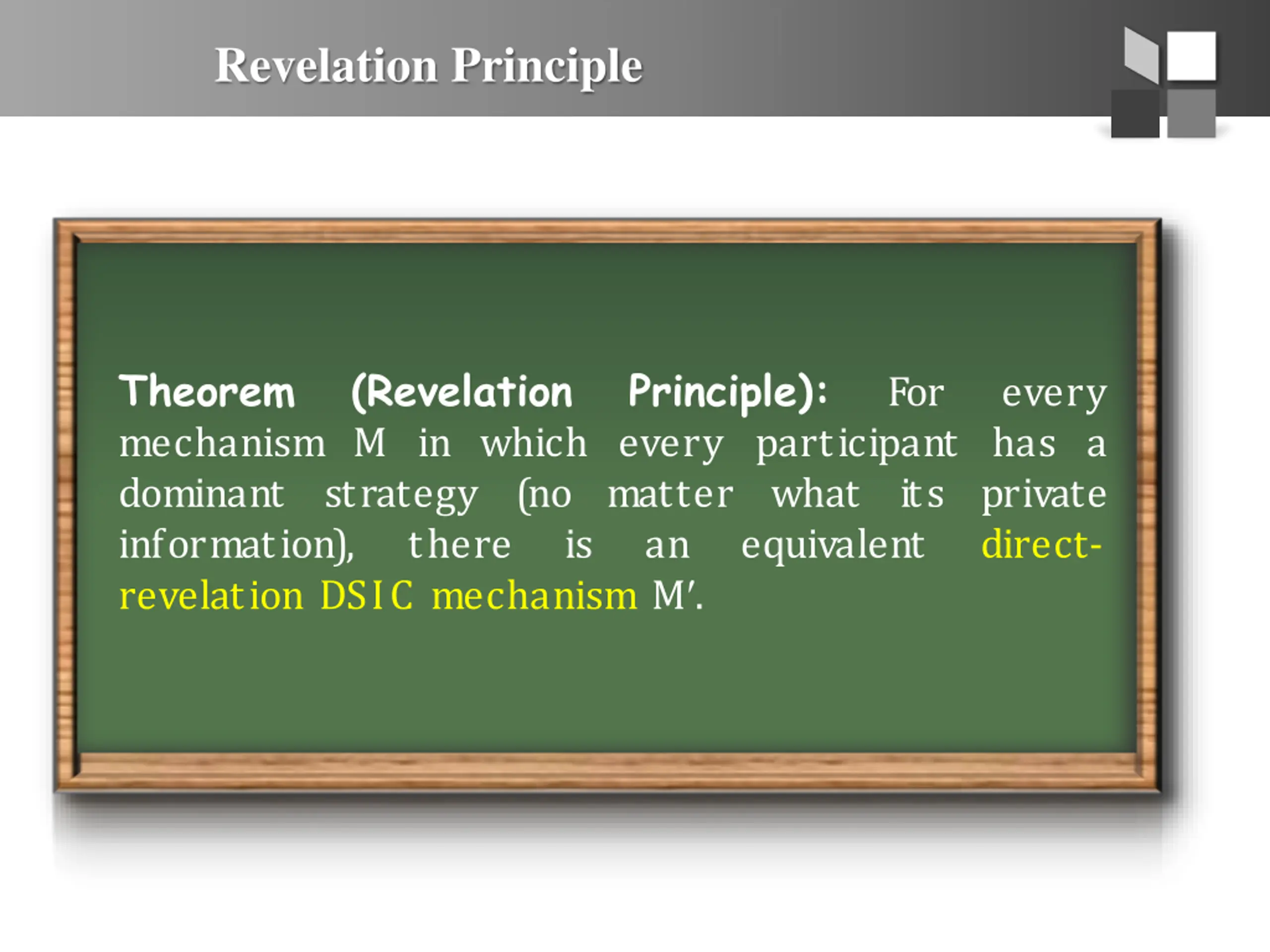 Revelation Principle

Theorem (Revelation Principle): For every mechanism M in which every participant has a dominant strategy (no matter what its private information), there is an equivalent direct-revelation DSIC mechanism M′.